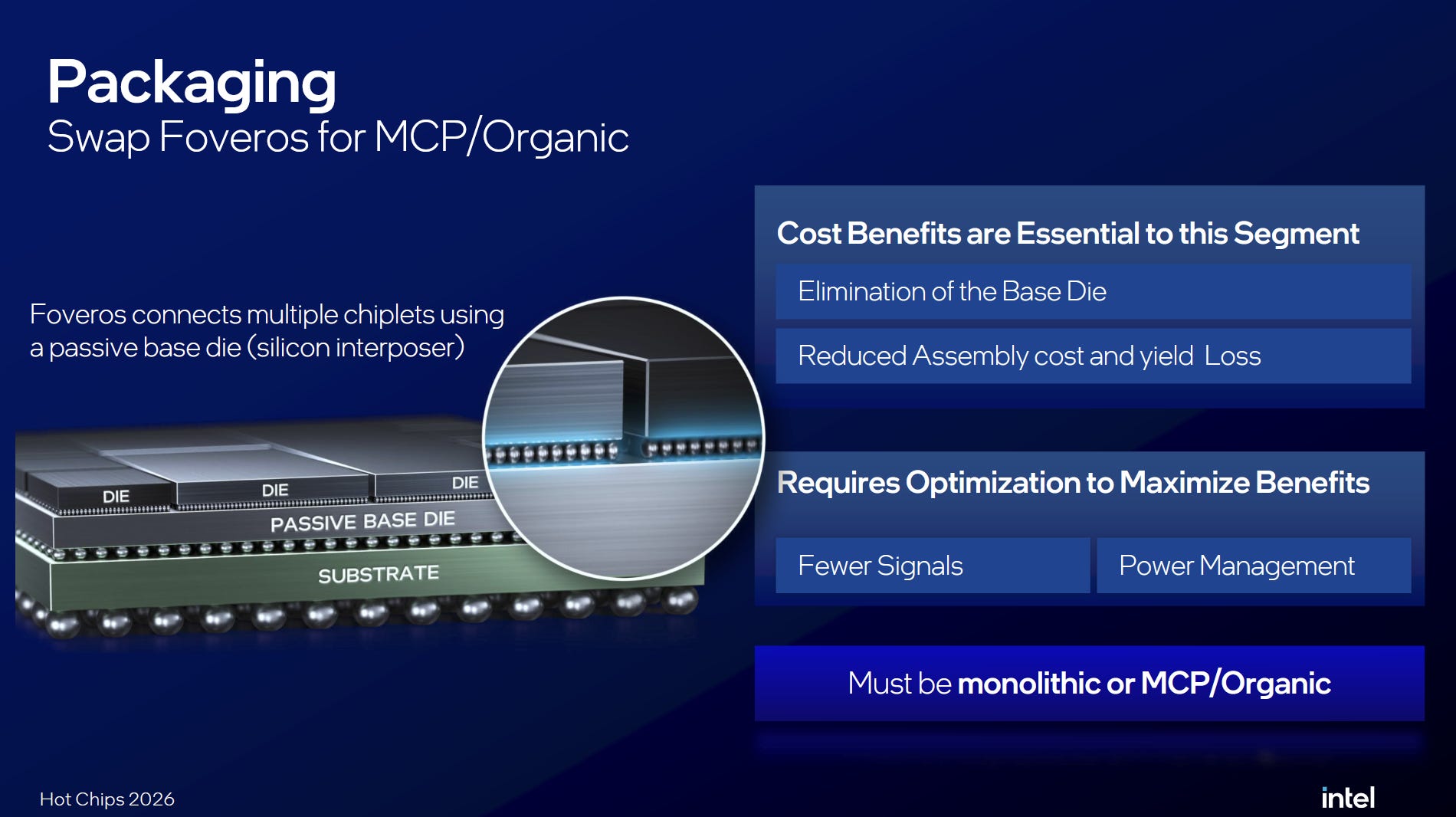 Packaging
Swap Foveros for MCP/Organic

Foveros connects multiple chiplets using a passive base die (silicon interposer)

DIE
DIE
DIE
PASSIVE BASE DIE
SUBSTRATE

Cost Benefits are Essential to this Segment

Elimination of the Base Die

Reduced Assembly cost and yield Loss

Requires Optimization to Maximize Benefits

Fewer Signals

Power Management

Must be monolithic or MCP/Organic

Hot Chips 2026

intel